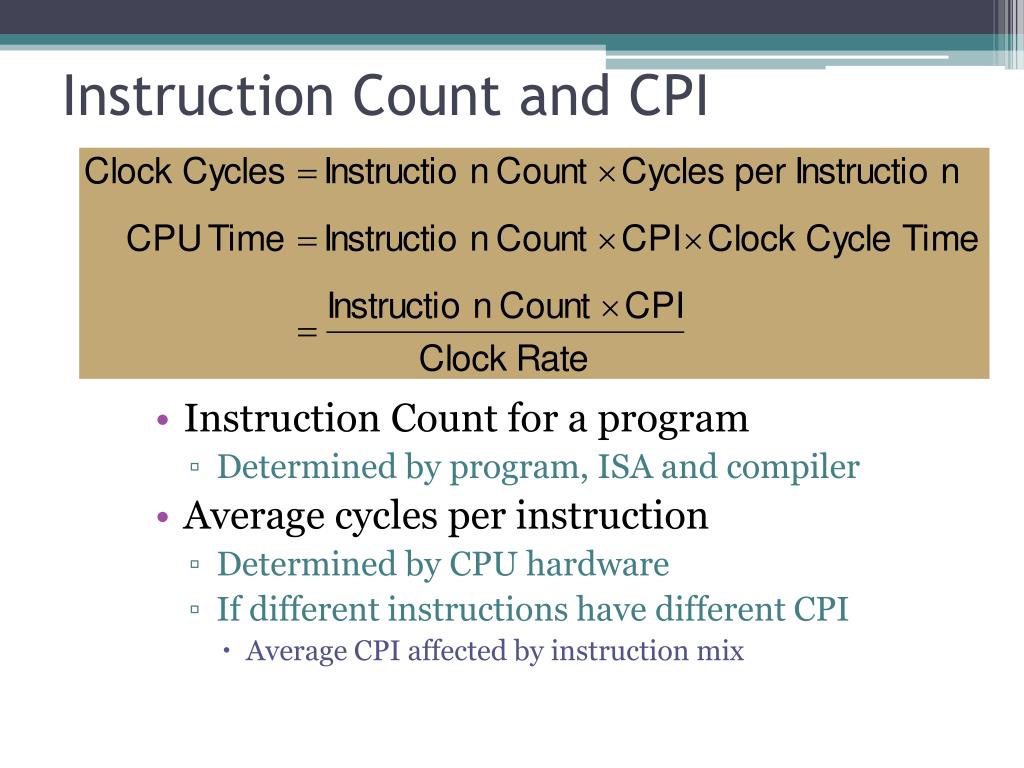 Instruction Count and CPI

$\text{Clock Cycles} = \text{Instructio n Count} \times \text{Cycles per Instructio n}$

$\text{CPU Time} = \text{Instructio n Count} \times \text{CPI} \times \text{Clock Cycle Time}$

$= \frac{\text{Instructio n Count} \times \text{CPI}}{\text{Clock Rate}}$

• Instruction Count for a program
▫ Determined by program, ISA and compiler
• Average cycles per instruction
▫ Determined by CPU hardware
▫ If different instructions have different CPI
• Average CPI affected by instruction mix